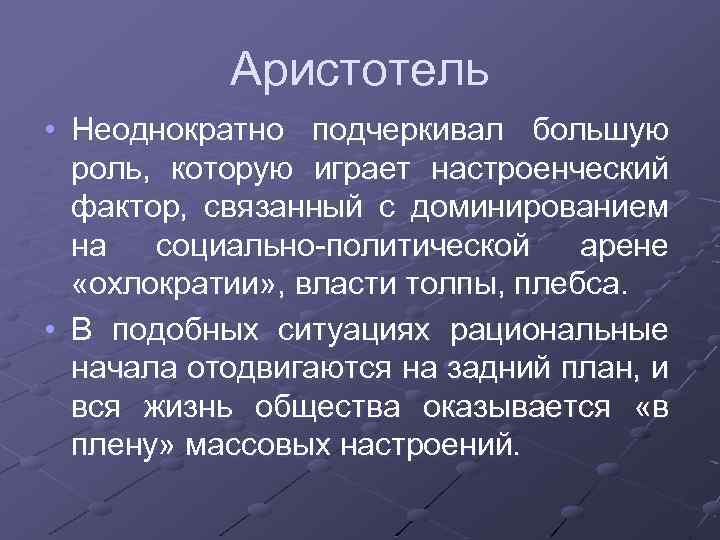 Аристотель

• Неоднократно подчеркивал большую роль, которую играет настроенческий фактор, связанный с доминированием на социально-политической арене «охлократии», власти толпы, плебса.

• В подобных ситуациях рациональные начала отодвигаются на задний план, и вся жизнь общества оказывается «в плену» массовых настроений.